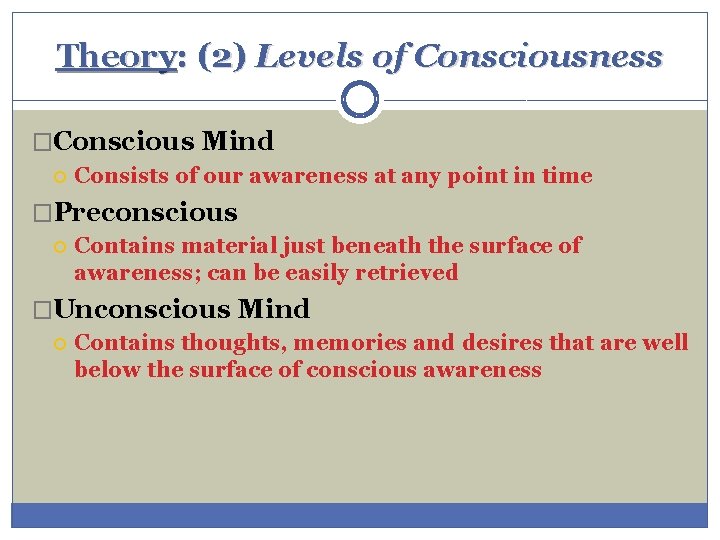 Theory: (2) Levels of Consciousness

Conscious Mind

Consists of our awareness at any point in time

Preconscious

Contains material just beneath the surface of awareness; can be easily retrieved

Unconscious Mind

Contains thoughts, memories and desires that are well below the surface of conscious awareness